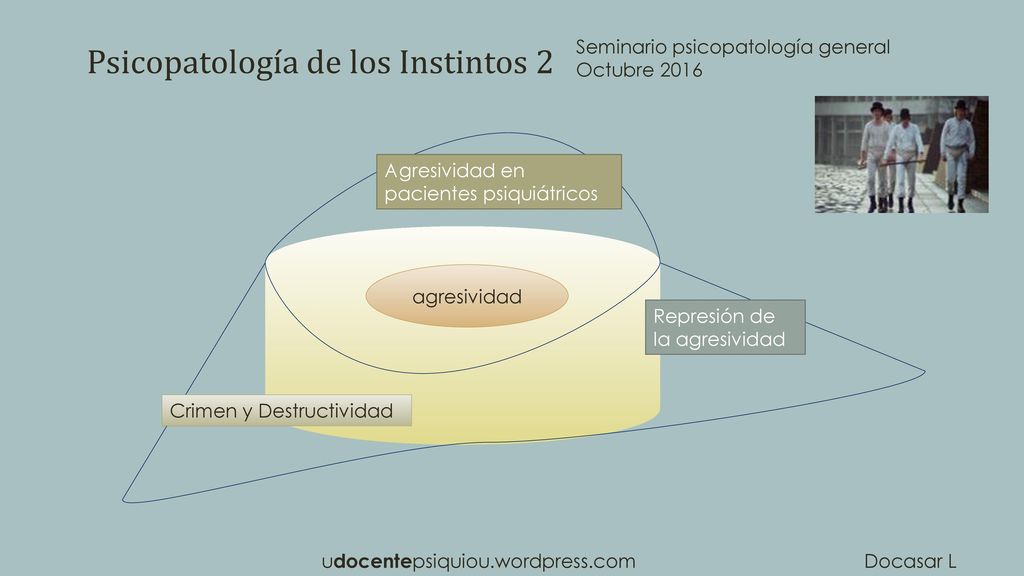 Psicopatología de los Instintos 2

Seminario psicopatología general
Octubre 2016

Agresividad en pacientes psiquiátricos

agresividad

Represión de la agresividad

Crimen y Destructividad

udocentepsiquiou.wordpress.com

Docasar L